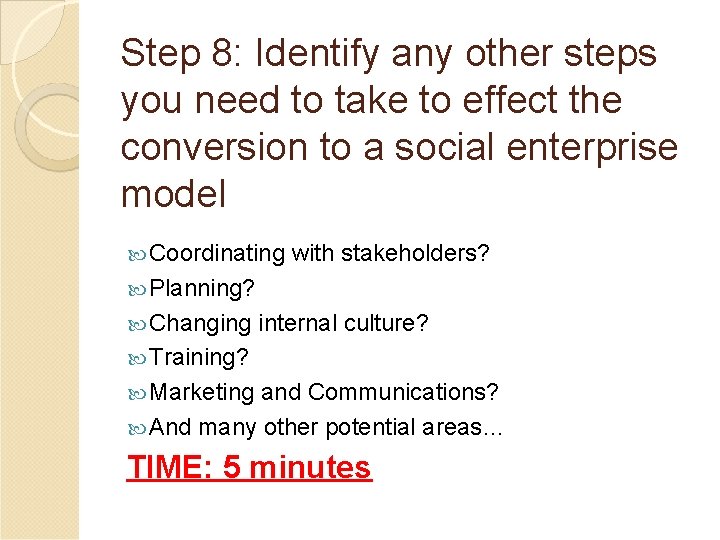 Step 8: Identify any other steps you need to take to effect the conversion to a social enterprise model

Coordinating with stakeholders?
Planning?
Changing internal culture?
Training?
Marketing and Communications?
And many other potential areas…

TIME: 5 minutes